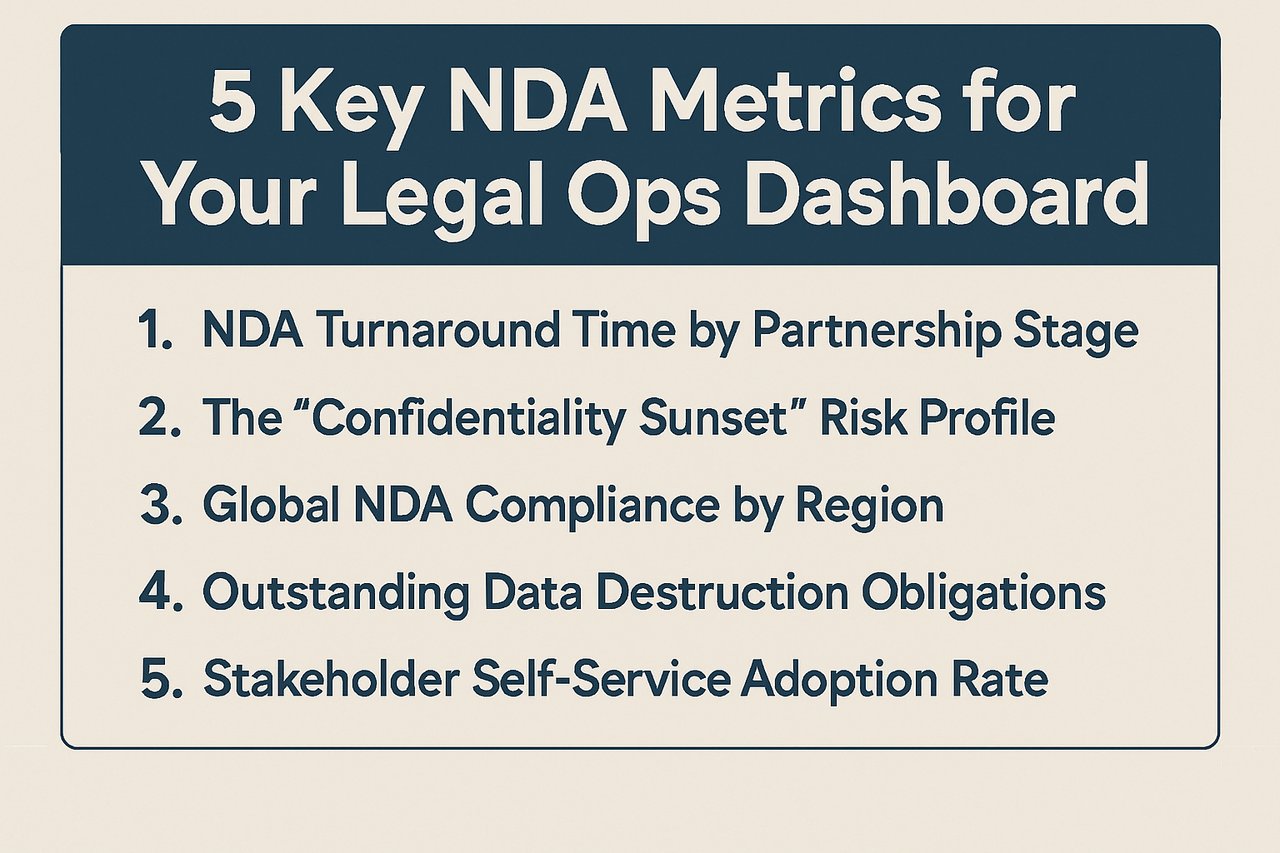 5 Key NDA Metrics for Your Legal Ops Dashboard

1. NDA Turnaround Time by Partnership Stage
2. The “Confidentiality Sunset” Risk Profile
3. Global NDA Compliance by Region
4. Outstanding Data Destruction Obligations
5. Stakeholder Self-Service Adoption Rate